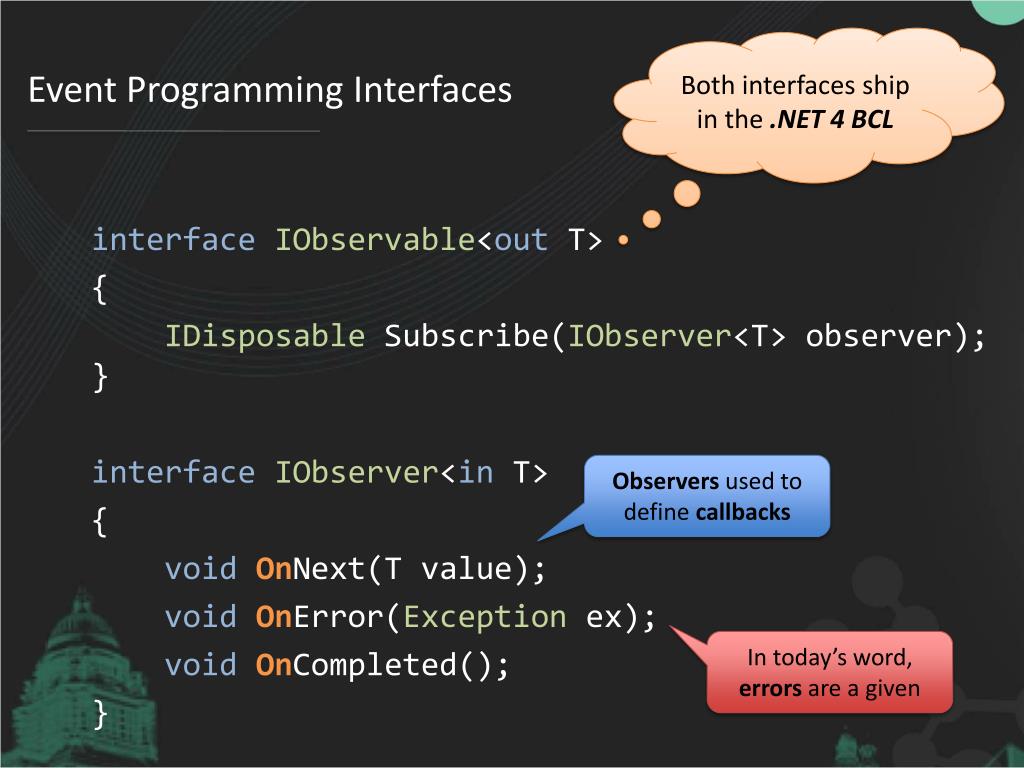 Event Programming Interfaces

Both interfaces ship in the .NET 4 BCL

interface IObservable<out T>
{
    IDisposable Subscribe(IObserver<T> observer);
}

interface IObserver<in T>
{
    void OnNext(T value);
    void OnError(Exception ex);
    void OnCompleted();
}

Observers used to define callbacks

In today's word, errors are a given